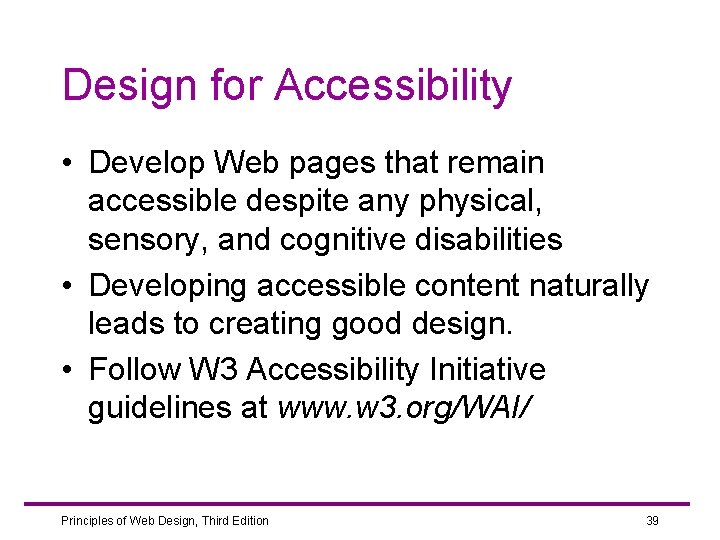 Design for Accessibility

• Develop Web pages that remain accessible despite any physical, sensory, and cognitive disabilities

• Developing accessible content naturally leads to creating good design.

• Follow W3 Accessibility Initiative guidelines at www.w3.org/WAI/

Principles of Web Design, Third Edition

39